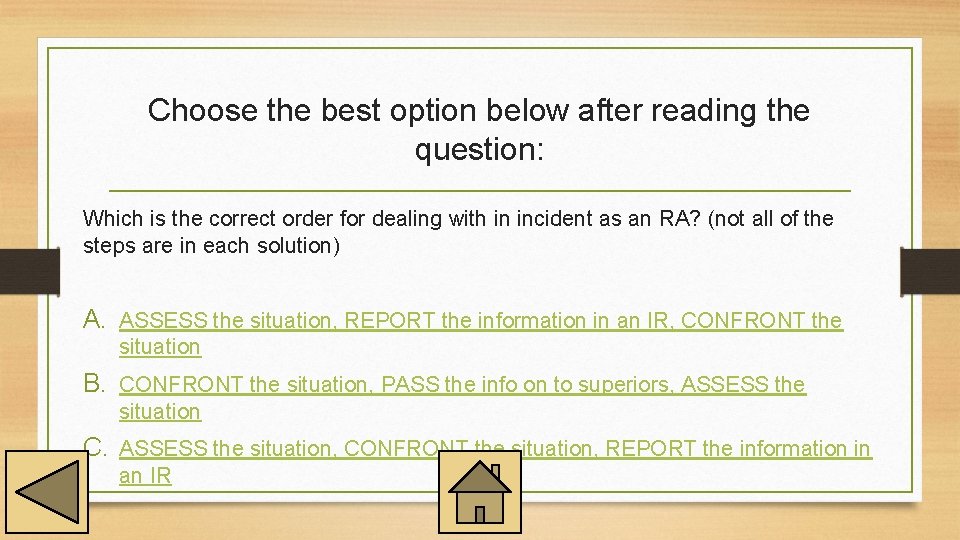 Choose the best option below after reading the question:

Which is the correct order for dealing with in incident as an RA? (not all of the steps are in each solution)

A. ASSESS the situation, REPORT the information in an IR, CONFRONT the situation

B. CONFRONT the situation, PASS the info on to superiors, ASSESS the situation

C. ASSESS the situation, CONFRONT the situation, REPORT the information in an IR